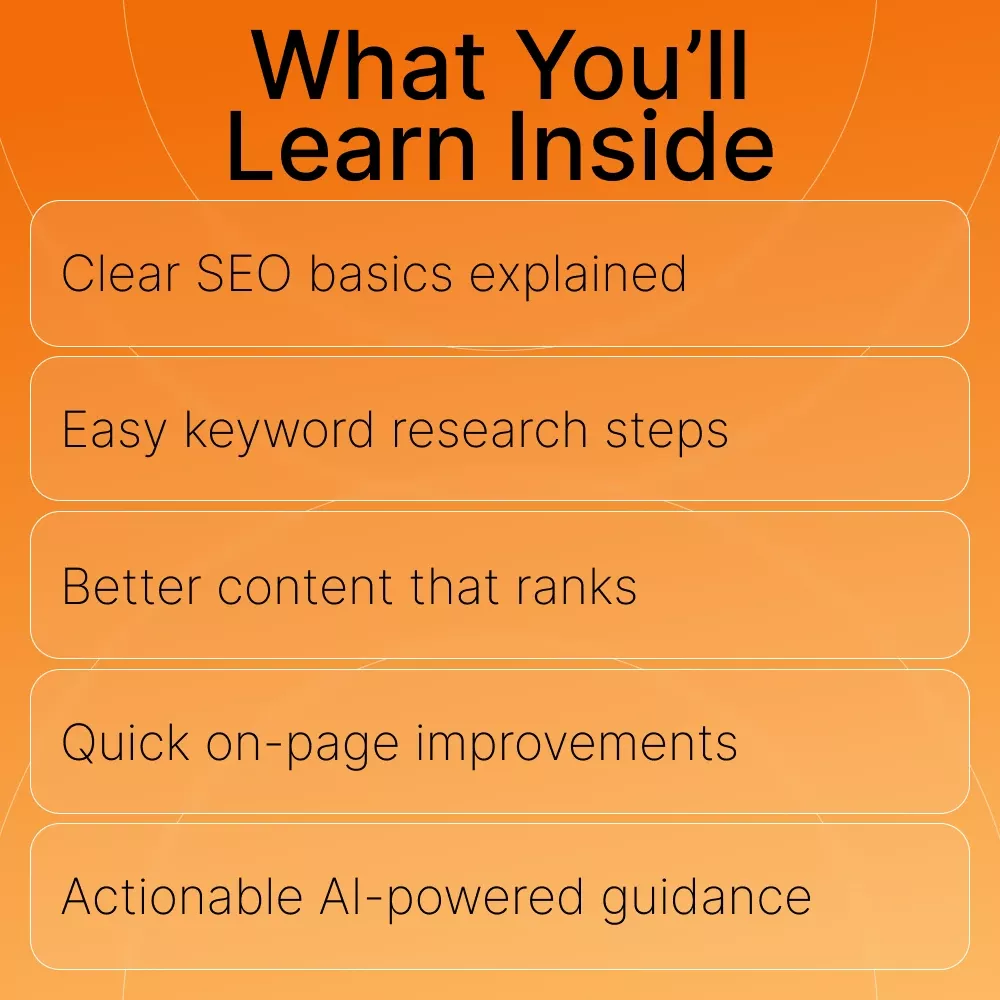 What You'll Learn Inside

Clear SEO basics explained

Easy keyword research steps

Better content that ranks

Quick on-page improvements

Actionable AI-powered guidance